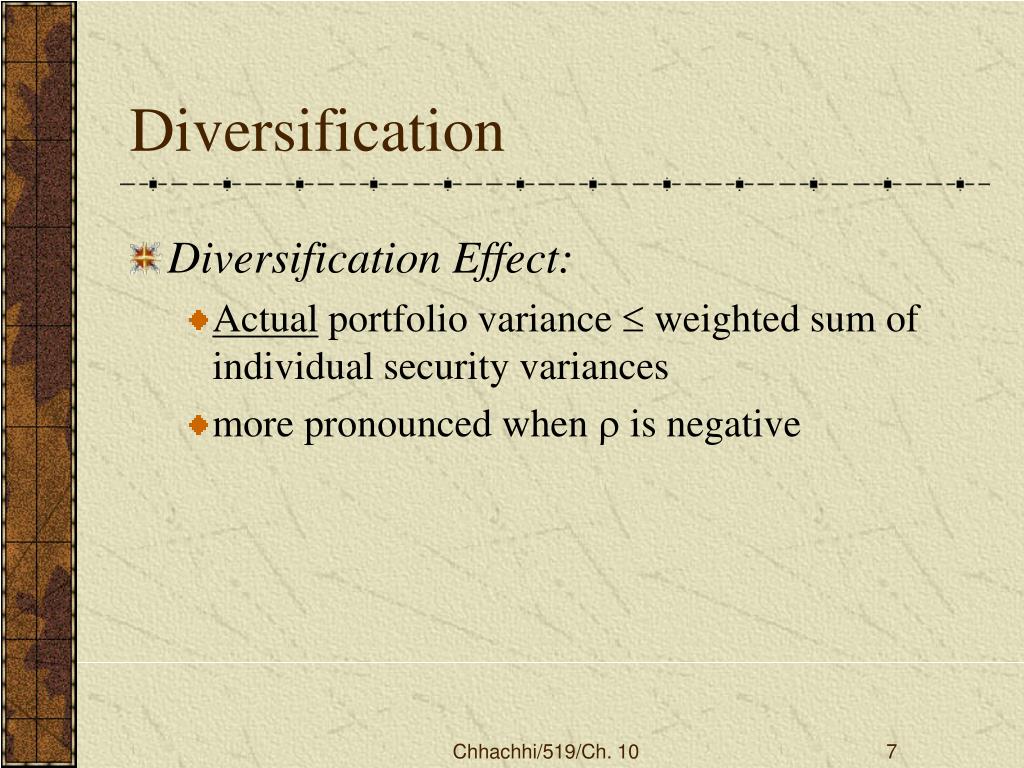 Diversification

Diversification Effect:

Actual portfolio variance $\leq$ weighted sum of individual security variances

more pronounced when $\rho$ is negative

Chhachhi/519/Ch. 10

7